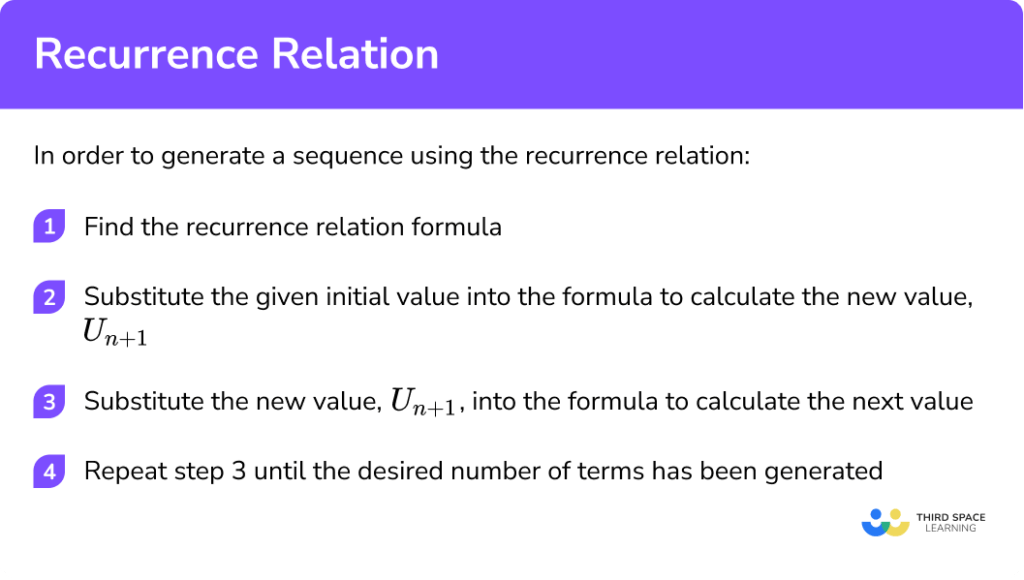 Recurrence Relation

In order to generate a sequence using the recurrence relation:

1 Find the recurrence relation formula

2 Substitute the given initial value into the formula to calculate the new value, $U_{n+1}$

3 Substitute the new value, $U_{n+1}$, into the formula to calculate the next value

4 Repeat step 3 until the desired number of terms has been generated

THIRD SPACE LEARNING